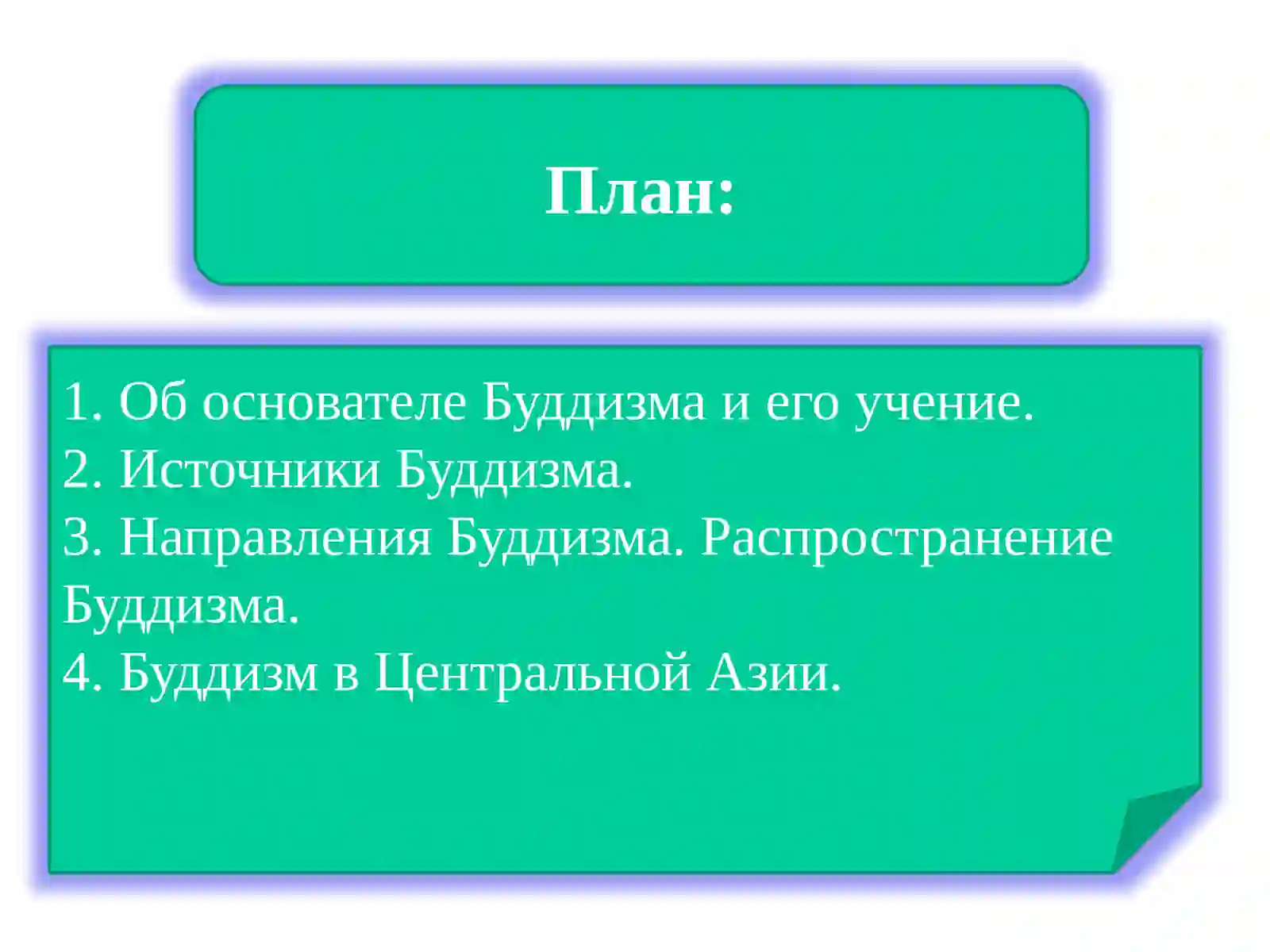 План:

1. Об основателе Буддизма и его учение.
2. Источники Буддизма.
3. Направления Буддизма. Распространение Буддизма.
4. Буддизм в Центральной Азии.